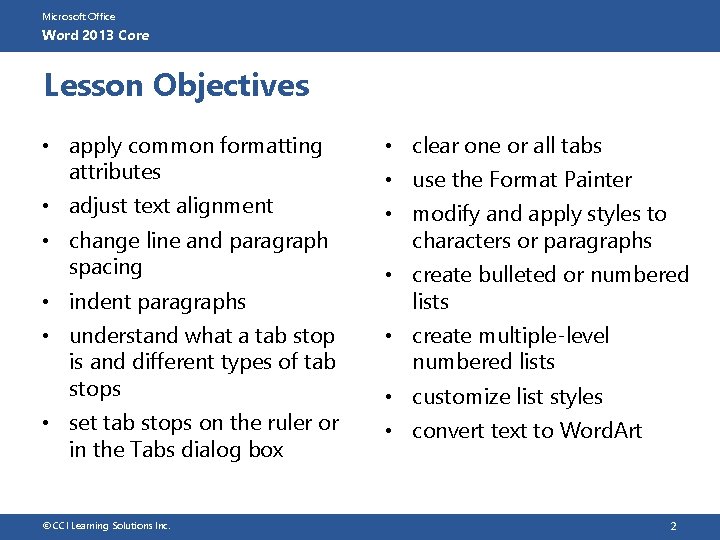 Microsoft Office
Word 2013 Core

Lesson Objectives

• apply common formatting attributes
• adjust text alignment
• change line and paragraph spacing
• indent paragraphs
• understand what a tab stop is and different types of tab stops
• set tab stops on the ruler or in the Tabs dialog box

• clear one or all tabs
• use the Format Painter
• modify and apply styles to characters or paragraphs
• create bulleted or numbered lists
• create multiple-level numbered lists
• customize list styles
• convert text to WordArt

©CCI Learning Solutions Inc.
2